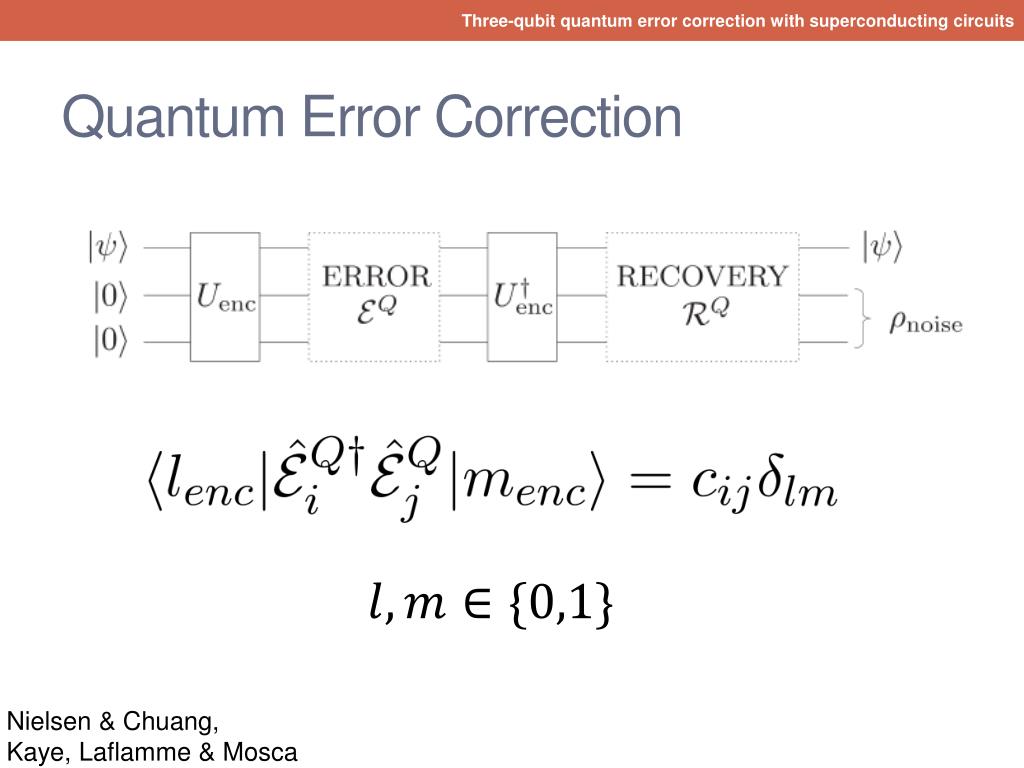 Three-qubit quantum error correction with superconducting circuits

Quantum Error Correction

$|\psi\rangle$
$|0\rangle$
$|0\rangle$
$U_{\text{enc}}$
ERROR $\mathcal{E}^Q$
$U_{\text{enc}}^\dagger$
RECOVERY $\mathcal{R}^Q$
$|\psi\rangle$
$\rho_{\text{noise}}$

$\langle l_{enc}|\hat{\mathcal{E}}_i^{Q\dagger}\hat{\mathcal{E}}_j^Q|m_{enc}\rangle = c_{ij}\delta_{lm}$

$l, m \in \{0,1\}$

Nielsen & Chuang,
Kaye, Laflamme & Mosca